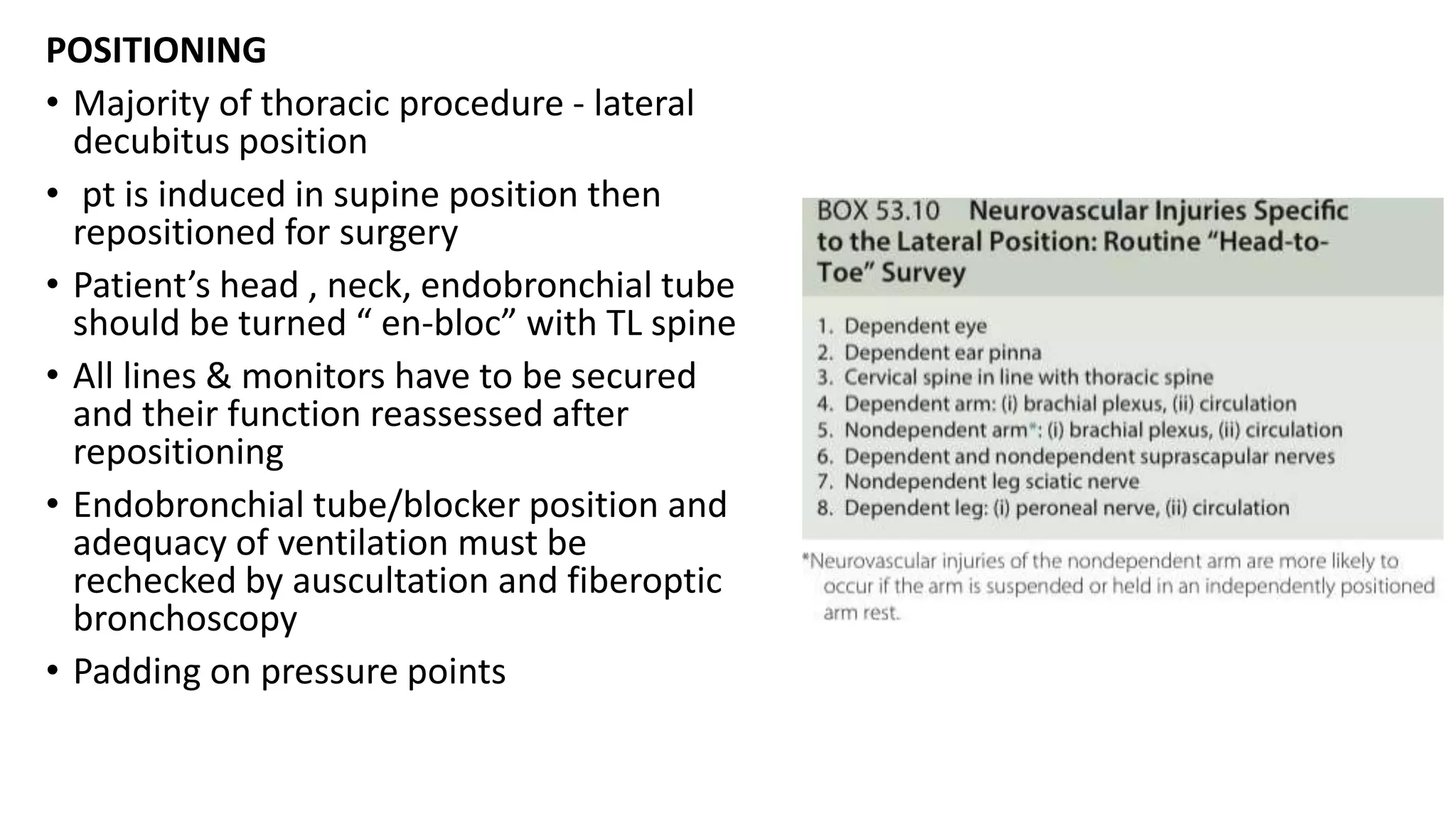 POSITIONING

• Majority of thoracic procedure - lateral decubitus position

• pt is induced in supine position then repositioned for surgery

• Patient’s head , neck, endobronchial tube should be turned “ en-bloc” with TL spine

• All lines & monitors have to be secured and their function reassessed after repositioning

• Endobronchial tube/blocker position and adequacy of ventilation must be rechecked by auscultation and fiberoptic bronchoscopy

• Padding on pressure points

BOX 53.10 Neurovascular Injuries Specific to the Lateral Position: Routine “Head-to-Toe” Survey

1. Dependent eye
2. Dependent ear pinna
3. Cervical spine in line with thoracic spine
4. Dependent arm: (i) brachial plexus, (ii) circulation
5. Nondependent arm*: (i) brachial plexus, (ii) circulation
6. Dependent and nondependent suprascapular nerves
7. Nondependent leg sciatic nerve
8. Dependent leg: (i) peroneal nerve, (ii) circulation

*Neurovascular injuries of the nondependent arm are more likely to occur if the arm is suspended or held in an independently positioned arm rest.